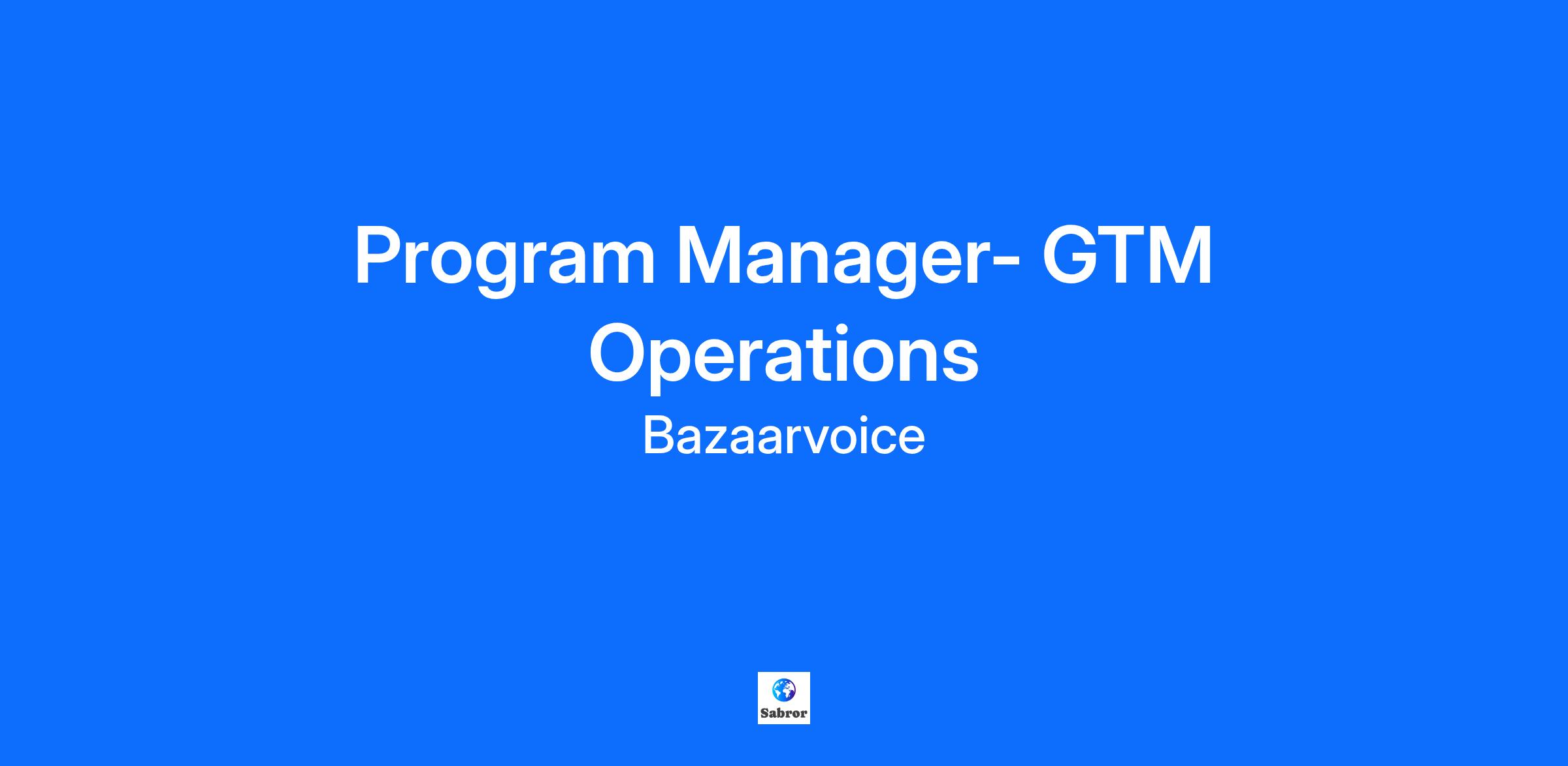 Program Manager- GTM Operations

Bazaarvoice

Sabror